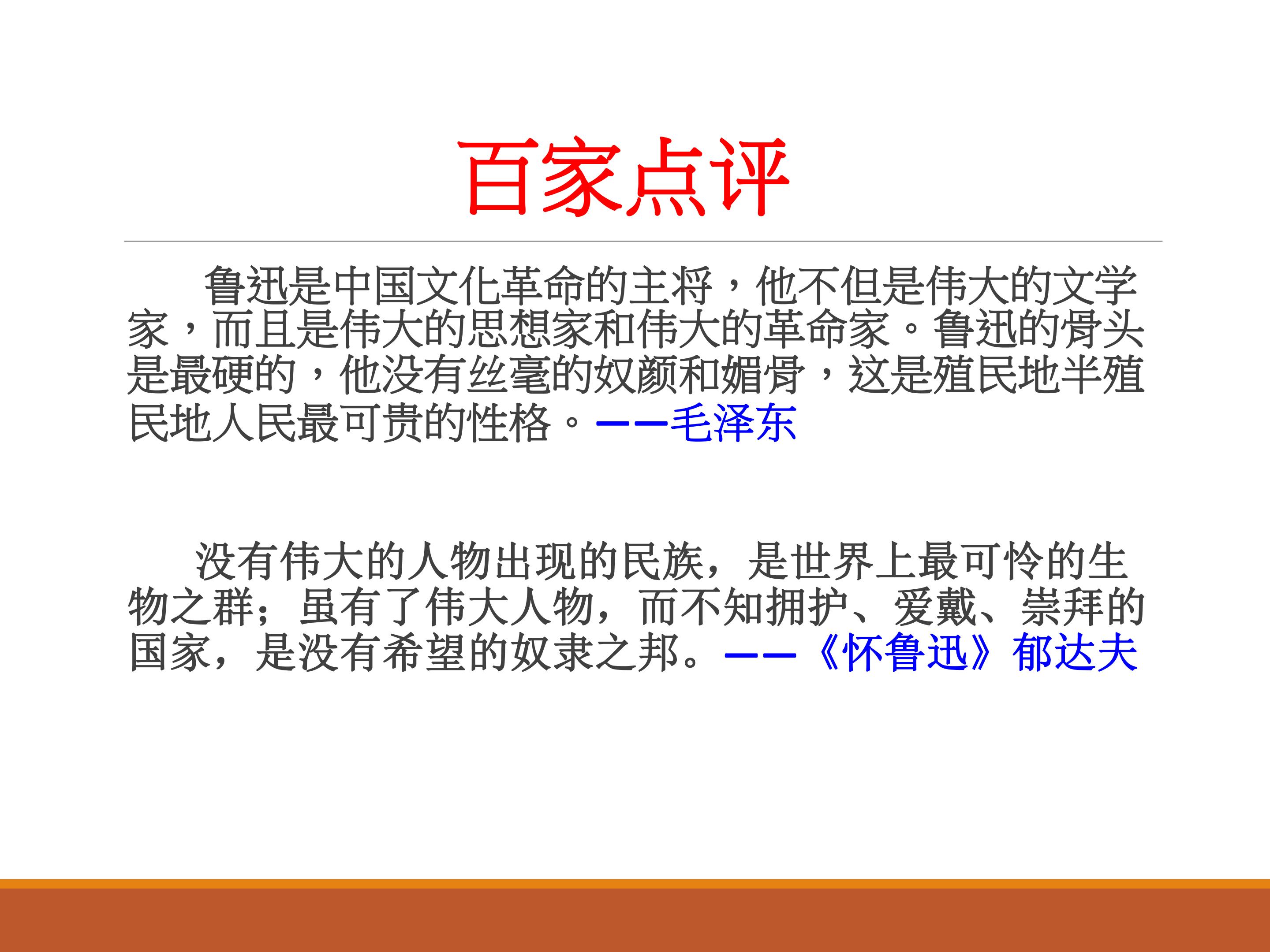 百家点评

鲁迅是中国文化革命的主将，他不但是伟大的文学家，而且是伟大的思想家和伟大的革命家。鲁迅的骨头是最硬的，他没有丝毫的奴颜和媚骨，这是殖民地半殖民地人民最可贵的性格。——毛泽东

没有伟大的人物出现的民族，是世界上最可怜的生物之群；虽有了伟大人物，而不知拥护、爱戴、崇拜的国家，是没有希望的奴隶之邦。——《怀鲁迅》郁达夫